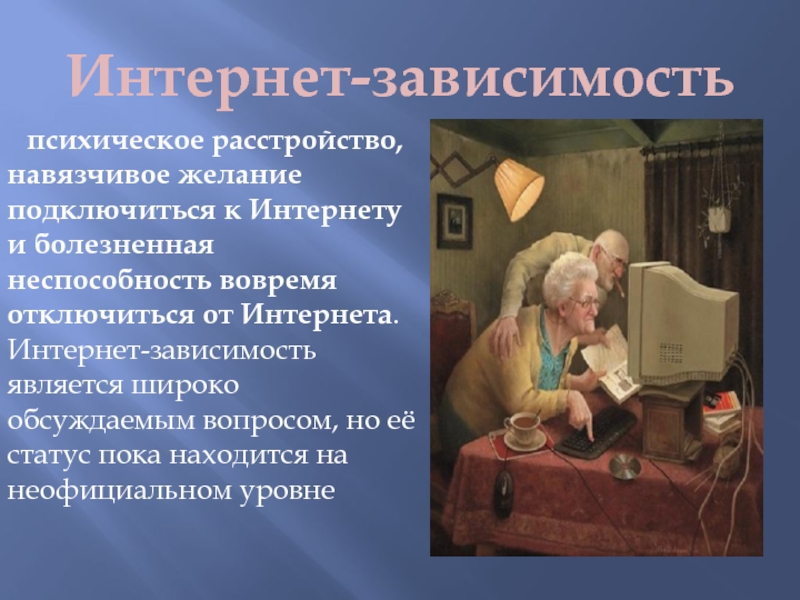 Интернет-зависимость

психическое расстройство, навязчивое желание подключиться к Интернету и болезненная неспособность вовремя отключиться от Интернета. Интернет-зависимость является широко обсуждаемым вопросом, но её статус пока находится на неофициальном уровне